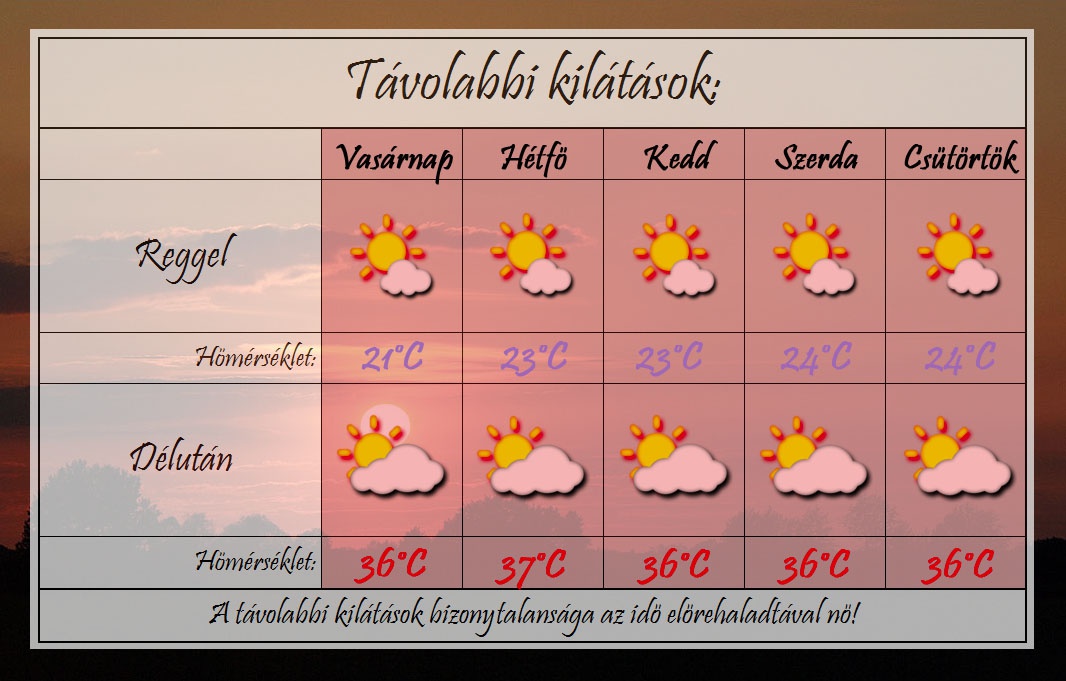 Távolabbi kilátások:

| | Vasárnap | Hétfö | Kedd | Szerda | Csütörtök |
|---|---|---|---|---|---|
| Reggel | | | | | |
| Hömérséklet: | 21°C | 23°C | 23°C | 24°C | 24°C |
| Délután | | | | | |
| Hömérséklet: | 36°C | 37°C | 36°C | 36°C | 36°C |

A távolabbi kilátások bizonytalansága az idö elörehaladtával nö!